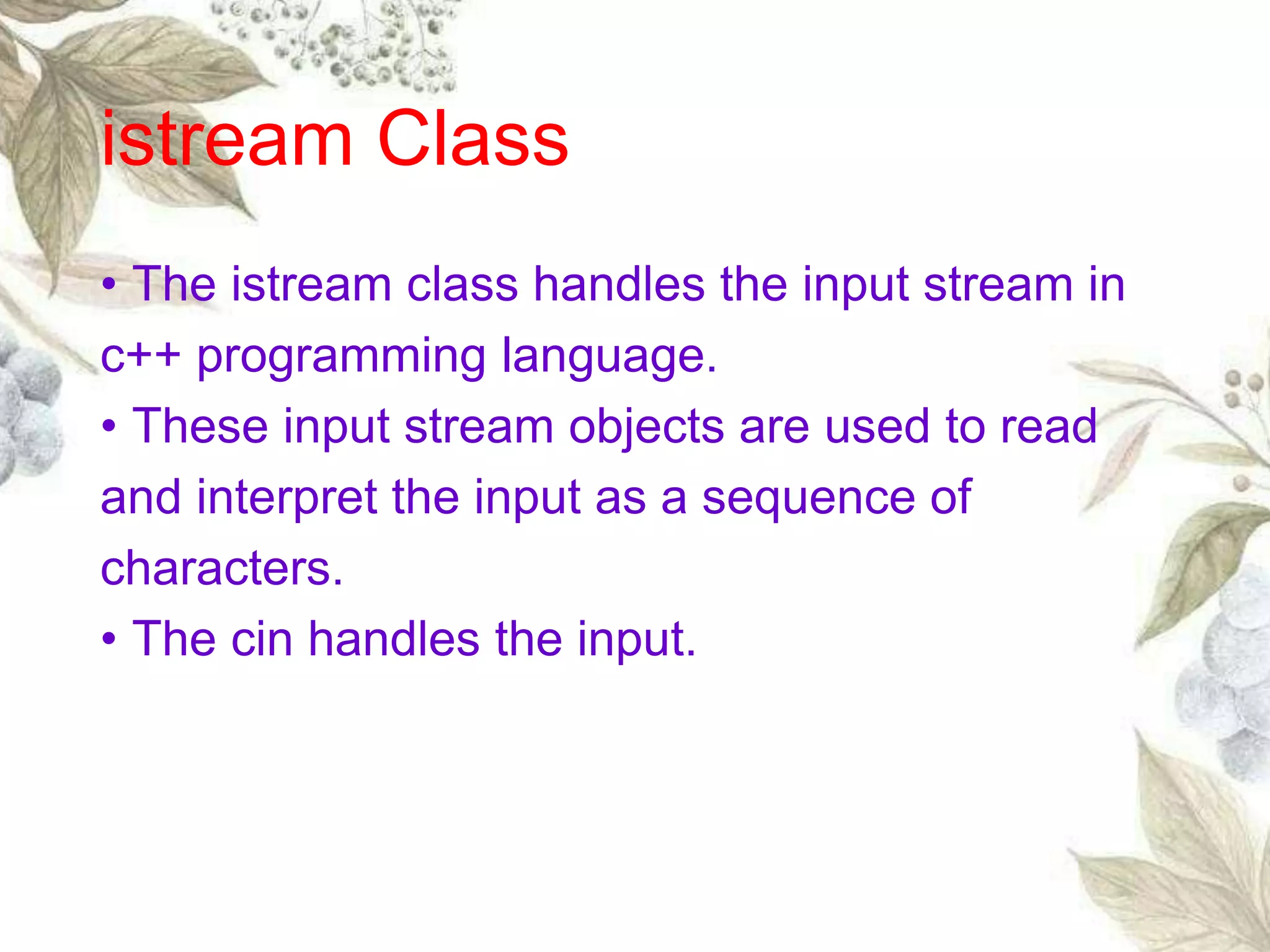 istream Class

• The istream class handles the input stream in c++ programming language.
• These input stream objects are used to read and interpret the input as a sequence of characters.
• The cin handles the input.